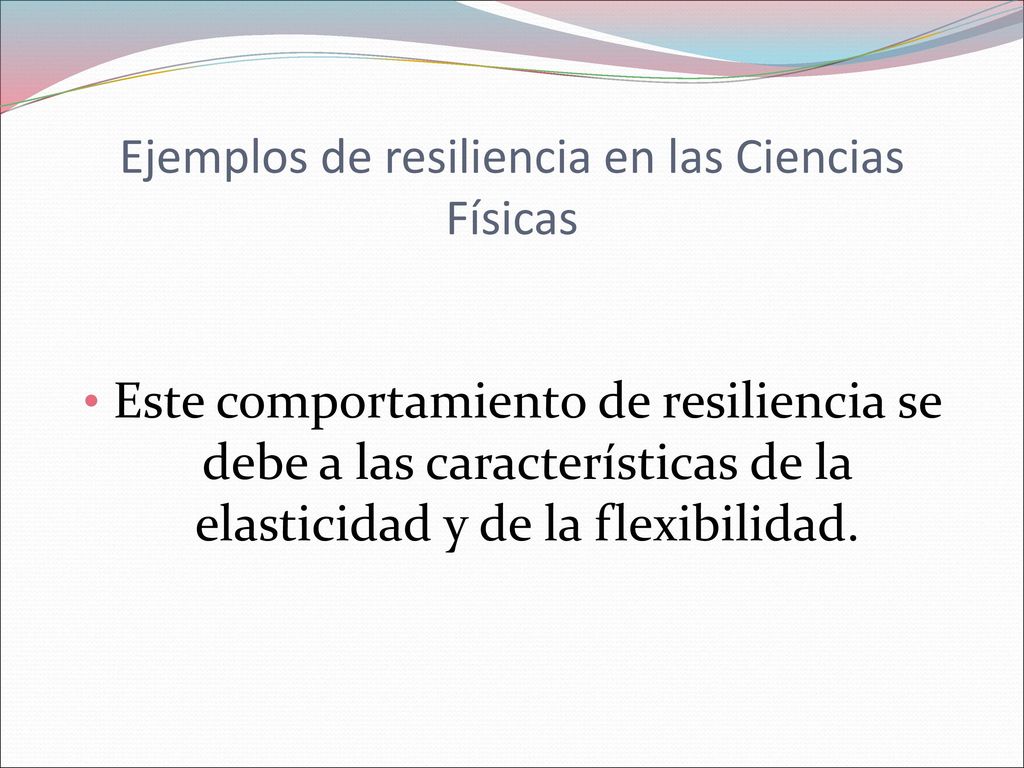 Ejemplos de resiliencia en las Ciencias Físicas

• Este comportamiento de resiliencia se debe a las características de la elasticidad y de la flexibilidad.